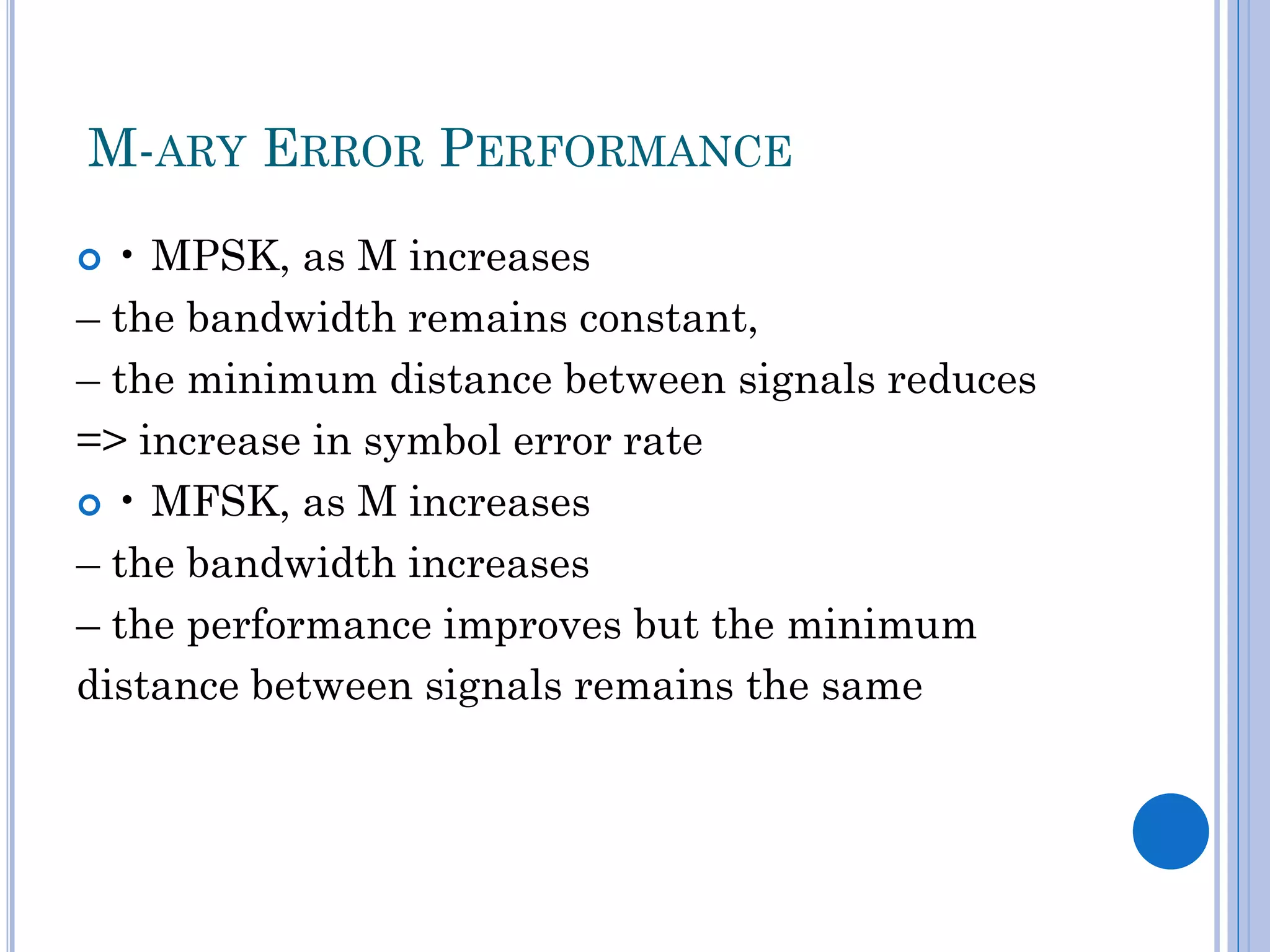 M-ARY ERROR PERFORMANCE

• MPSK, as M increases
– the bandwidth remains constant,
– the minimum distance between signals reduces
=> increase in symbol error rate

• MFSK, as M increases
– the bandwidth increases
– the performance improves but the minimum distance between signals remains the same